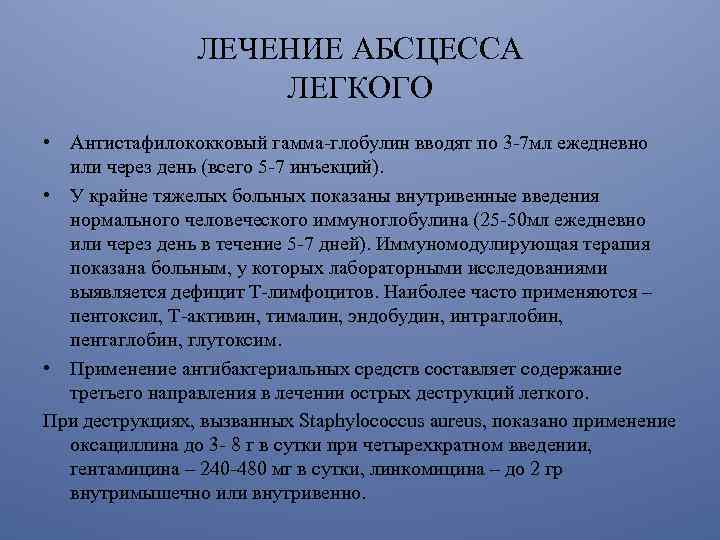 ЛЕЧЕНИЕ АБСЦЕССА ЛЕГКОГО

• Антистафилококковый гамма-глобулин вводят по 3-7мл ежедневно или через день (всего 5-7 инъекций).

• У крайне тяжелых больных показаны внутривенные введения нормального человеческого иммуноглобулина (25-50мл ежедневно или через день в течение 5-7 дней). Иммуномодулирующая терапия показана больным, у которых лабораторными исследованиями выявляется дефицит Т-лимфоцитов. Наиболее часто применяются – пентоксил, Т-активин, тималин, эндобудин, интраглобин, пентаглобин, глутоксим.

• Применение антибактериальных средств составляет содержание третьего направления в лечении острых деструкций легкого.

При деструкциях, вызванных Staphylococcus aureus, показано применение оксациллина до 3- 8 г в сутки при четырехкратном введении, гентамицина – 240-480 мг в сутки, линкомицина – до 2 гр внутримышечно или внутривенно.